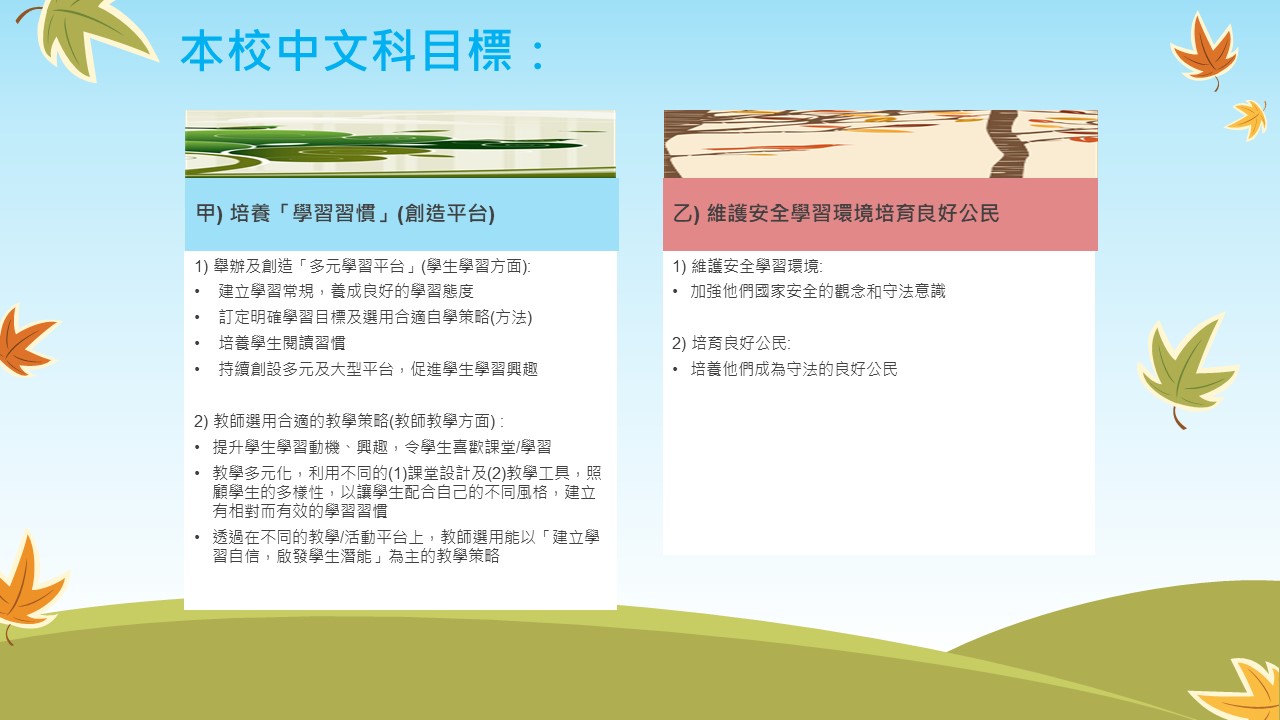 本校中文科目標：

甲) 培養「學習習慣」(創造平台)

1) 舉辦及創造「多元學習平台」(學生學習方面):
• 建立學習常規，養成良好的學習態度
• 訂定明確學習目標及選用合適自學策略(方法)
• 培養學生閱讀習慣
• 持續創設多元及大型平台，促進學生學習興趣

2) 教師選用合適的教學策略(教師教學方面) :
• 提升學生學習動機、興趣，令學生喜歡課堂/學習
• 教學多元化，利用不同的(1)課堂設計及(2)教學工具，照顧學生的多樣性，以讓學生配合自己的不同風格，建立有相對而有效的學習習慣
• 透過在不同的教學/活動平台上，教師選用能以「建立學習自信，啟發學生潛能」為主的教學策略

乙) 維護安全學習環境培育良好公民

1) 維護安全學習環境:
• 加強他們國家安全的觀念和守法意識

2) 培育良好公民:
• 培養他們成為守法的良好公民